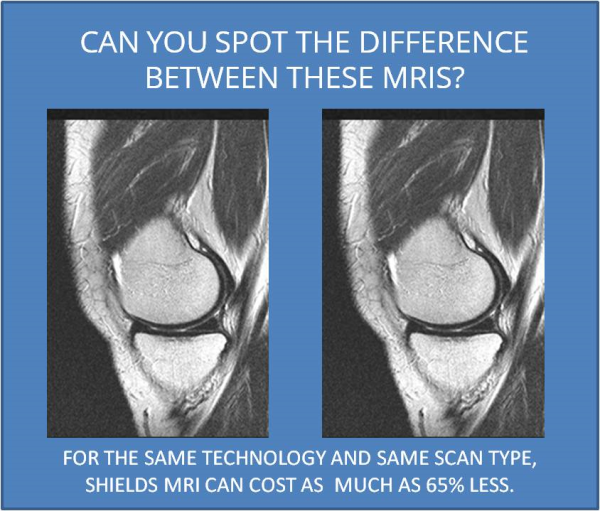 CAN YOU SPOT THE DIFFERENCE BETWEEN THESE MRIS?

FOR THE SAME TECHNOLOGY AND SAME SCAN TYPE, SHIELDS MRI CAN COST AS  MUCH AS 65% LESS.